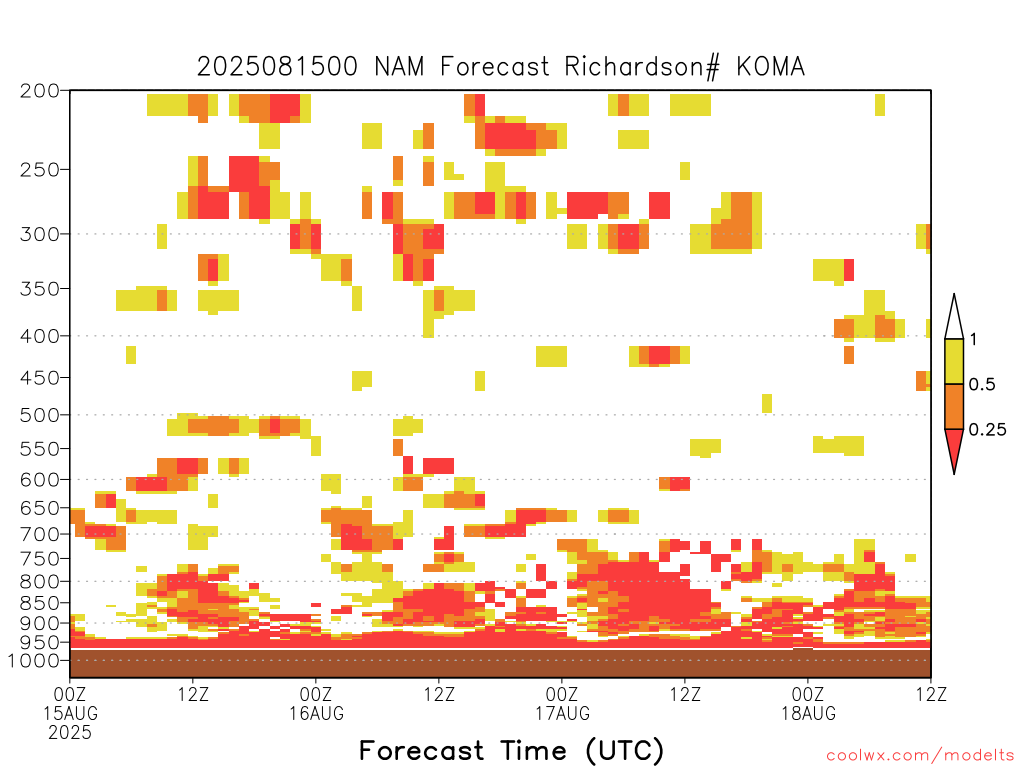 2025081500 NAM Forecast Richardson# KOMA

200
250
300
350
400
450
500
550
600
650
700
750
800
850
900
950
1000

1
0.5
0.25

00Z 15AUG 2025
12Z
00Z 16AUG
12Z
00Z 17AUG
12Z
00Z 18AUG
12Z

Forecast Time (UTC)

coolwx.com/modelts